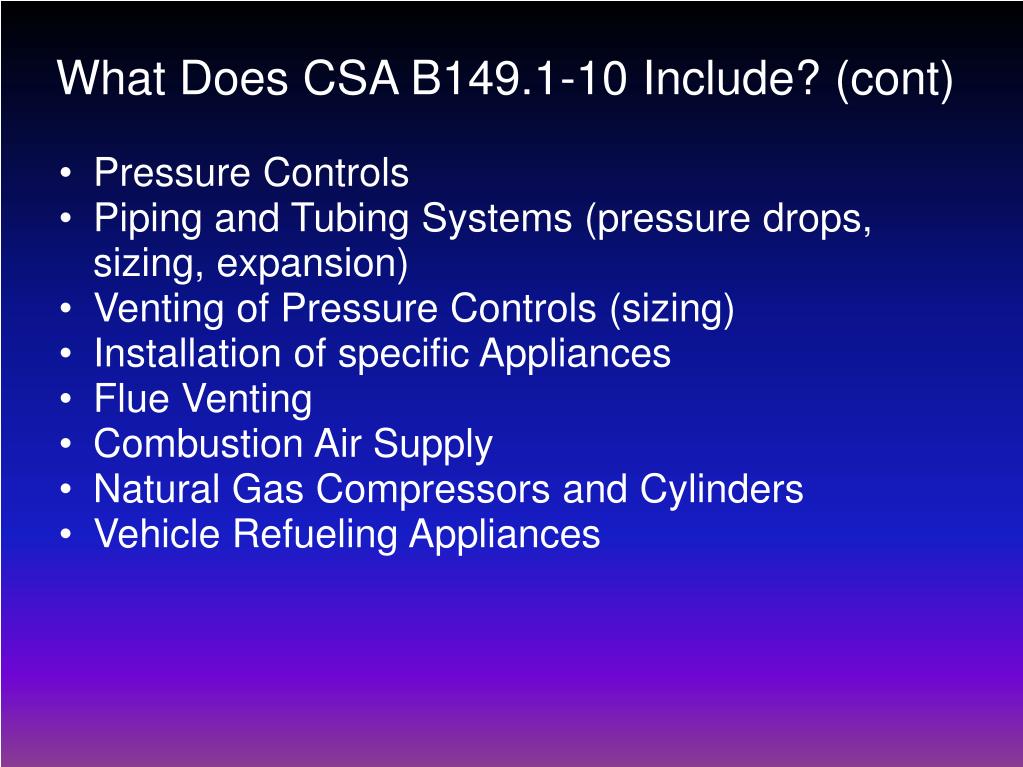 What Does CSA B149.1-10 Include? (cont)

• Pressure Controls
• Piping and Tubing Systems (pressure drops, sizing, expansion)
• Venting of Pressure Controls (sizing)
• Installation of specific Appliances
• Flue Venting
• Combustion Air Supply
• Natural Gas Compressors and Cylinders
• Vehicle Refueling Appliances